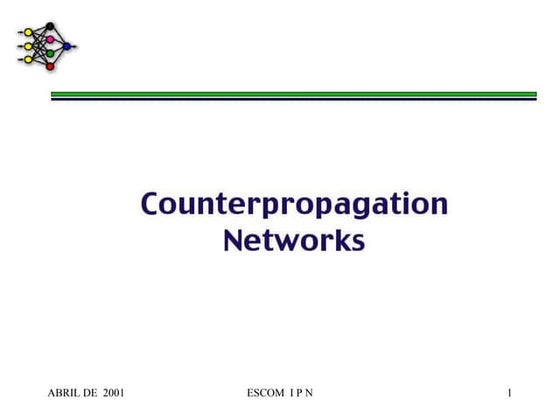 Counterpropagation Networks

ABRIL DE 2001

ESCOM I P N

1